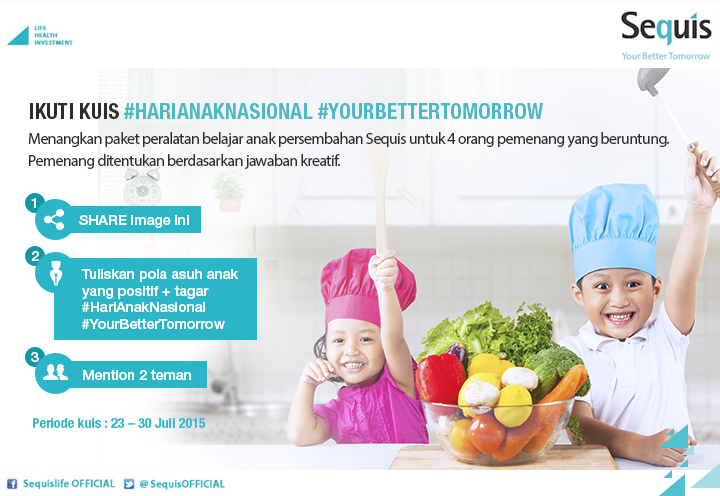 LIFE
HEALTH
INVESTMENT

Sequis
Your Better Tomorrow

IKUTI KUIS #HARIANAKNASIONAL #YOURBETTERTOMORROW

Menangkan paket peralatan belajar anak persembahan Sequis untuk 4 orang pemenang yang beruntung. Pemenang ditentukan berdasarkan jawaban kreatif.

1 SHARE image ini

2 Tuliskan pola asuh anak yang positif + tagar #HariAnakNasional #YourBetterTomorrow

3 Mention 2 teman

Periode kuis : 23 – 30 Juli 2015

Sequislife OFFICIAL @SequisOFFICIAL